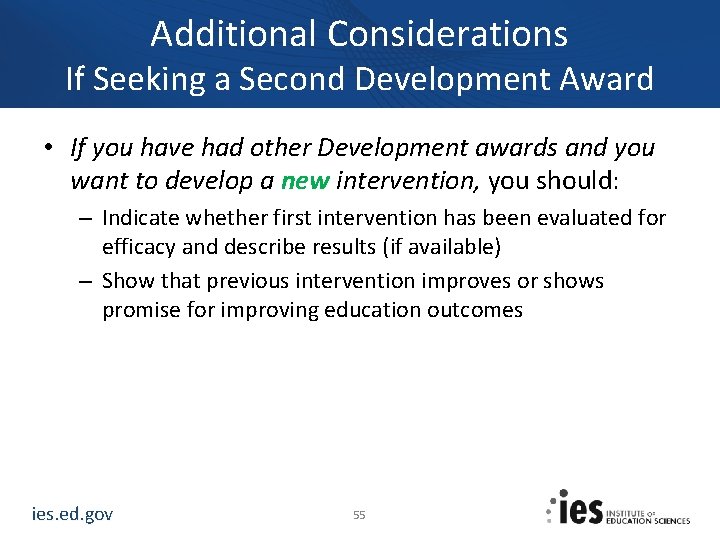 Additional Considerations
If Seeking a Second Development Award

• If you have had other Development awards and you want to develop a new intervention, you should:
– Indicate whether first intervention has been evaluated for efficacy and describe results (if available)
– Show that previous intervention improves or shows promise for improving education outcomes

ies.ed.gov
55
ies INSTITUTE OF EDUCATION SCIENCES